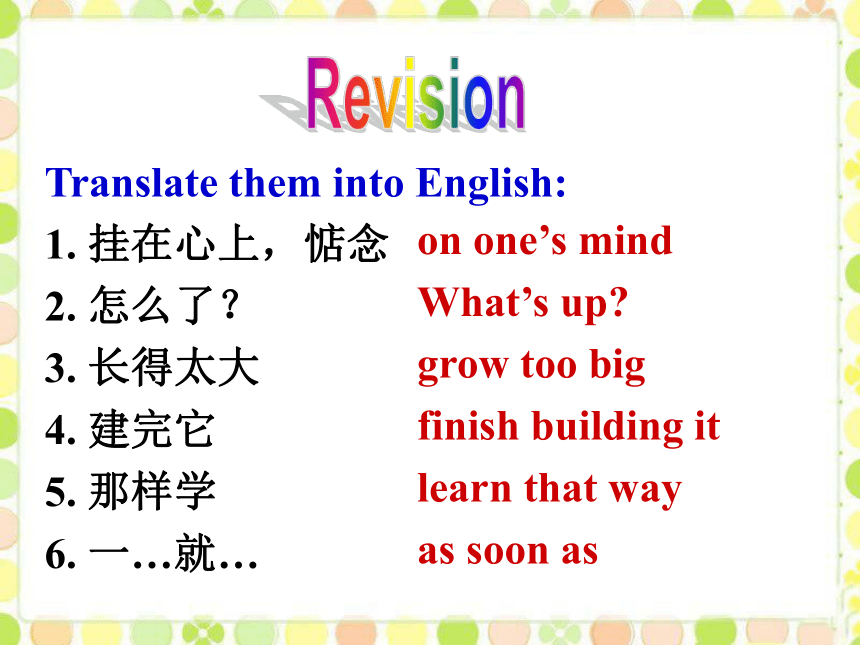 Revision

Translate them into English:

1. 挂在心上，惦念 on one’s mind

2. 怎么了? What’s up?

3. 长得太大 grow too big

4. 建完它 finish building it

5. 那样学 learn that way

6. 一…就… as soon as